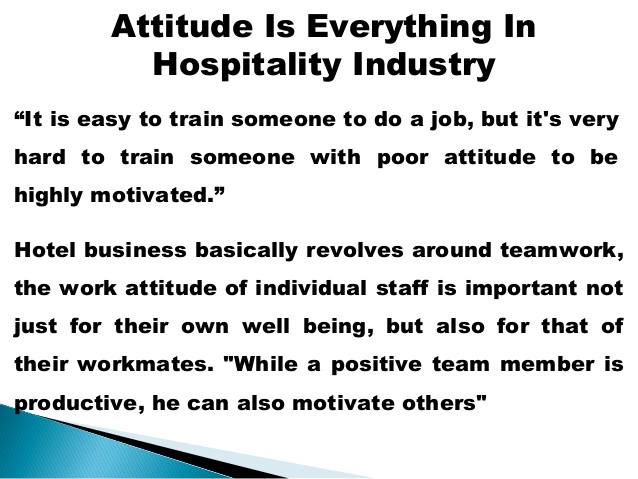 Attitude Is Everything In Hospitality Industry

“It is easy to train someone to do a job, but it's very hard to train someone with poor attitude to be highly motivated.”

Hotel business basically revolves around teamwork, the work attitude of individual staff is important not just for their own well being, but also for that of their workmates. "While a positive team member is productive, he can also motivate others"